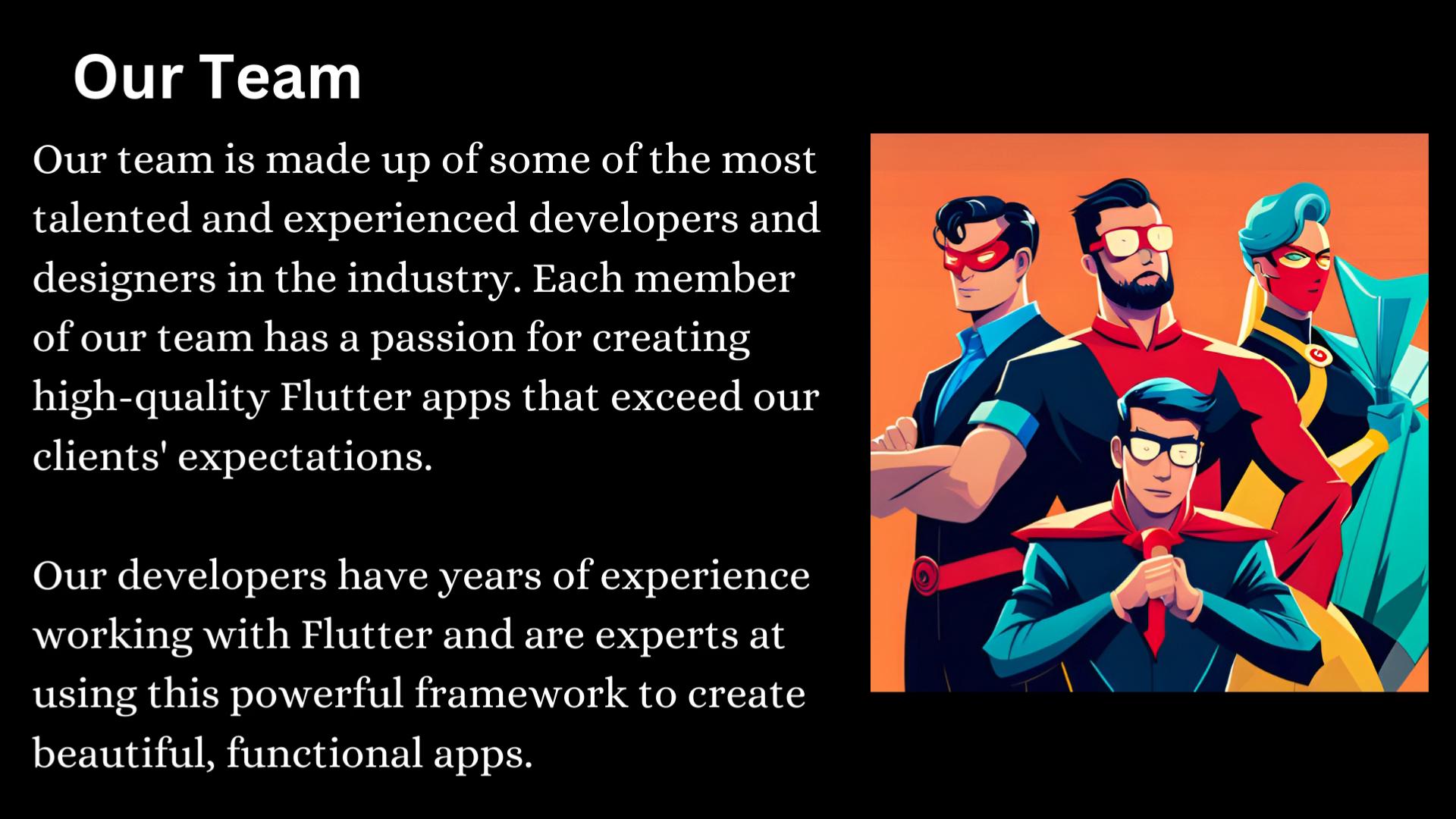 Our Team

Our team is made up of some of the most talented and experienced developers and designers in the industry. Each member of our team has a passion for creating high-quality Flutter apps that exceed our clients' expectations.

Our developers have years of experience working with Flutter and are experts at using this powerful framework to create beautiful, functional apps.